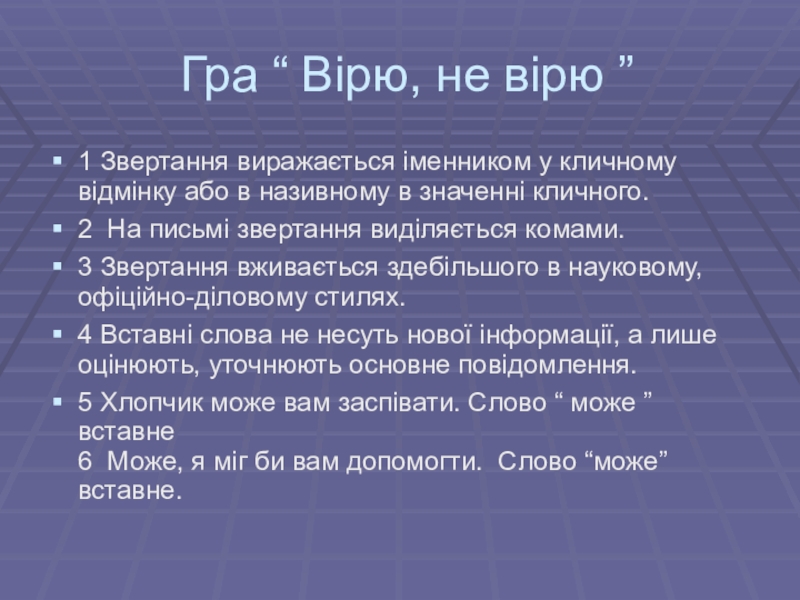 Гра “ Вірю, не вірю ”

1 Звертання виражається іменником у кличному відмінку або в називному в значенні кличного.

2 На письмі звертання виділяється комами.

3 Звертання вживається здебільшого в науковому, офіційно-діловому стилях.

4 Вставні слова не несуть нової інформації, а лише оцінюють, уточнюють основне повідомлення.

5 Хлопчик може вам заспівати. Слово “ може ” вставне
6 Може, я міг би вам допомогти. Слово “може” вставне.